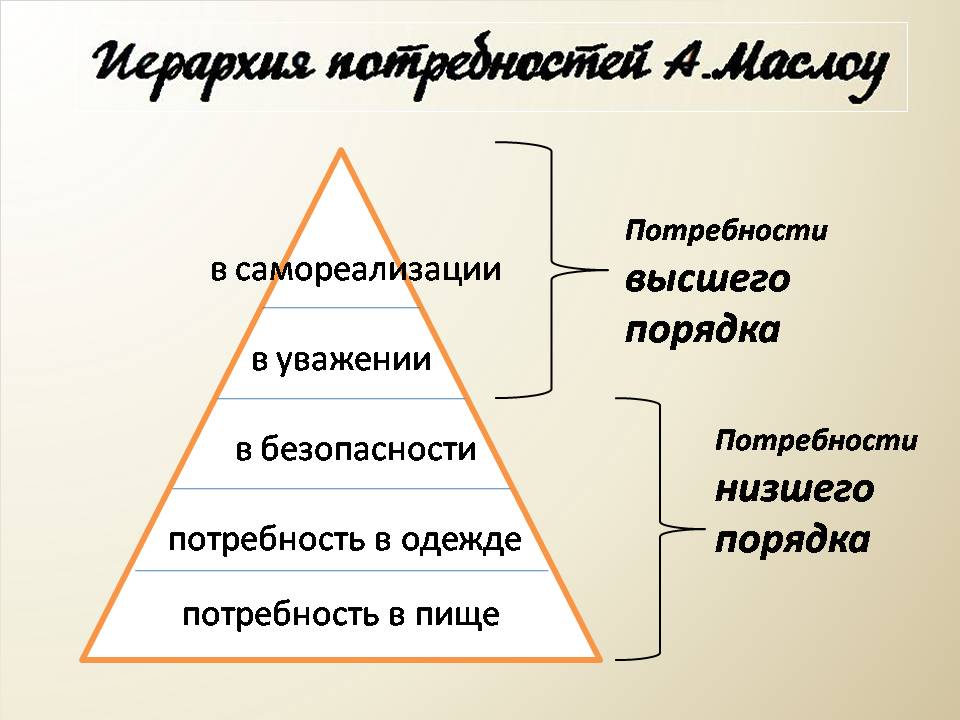 Иерархия потребностей А.Маслоу

в самореализации

в уважении

в безопасности

потребность в одежде

потребность в пище

Потребности высшего порядка

Потребности низшего порядка